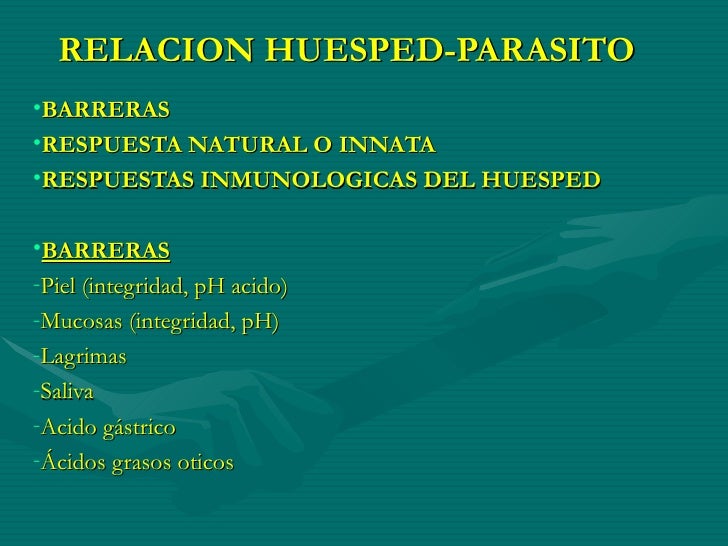 RELACION HUESPED-PARASITO

•BARRERAS
•RESPUESTA NATURAL O INNATA
•RESPUESTAS INMUNOLOGICAS DEL HUESPED

•BARRERAS
-Piel (integridad, pH acido)
-Mucosas (integridad, pH)
-Lagrimas
-Saliva
-Acido gástrico
-Ácidos grasos oticos